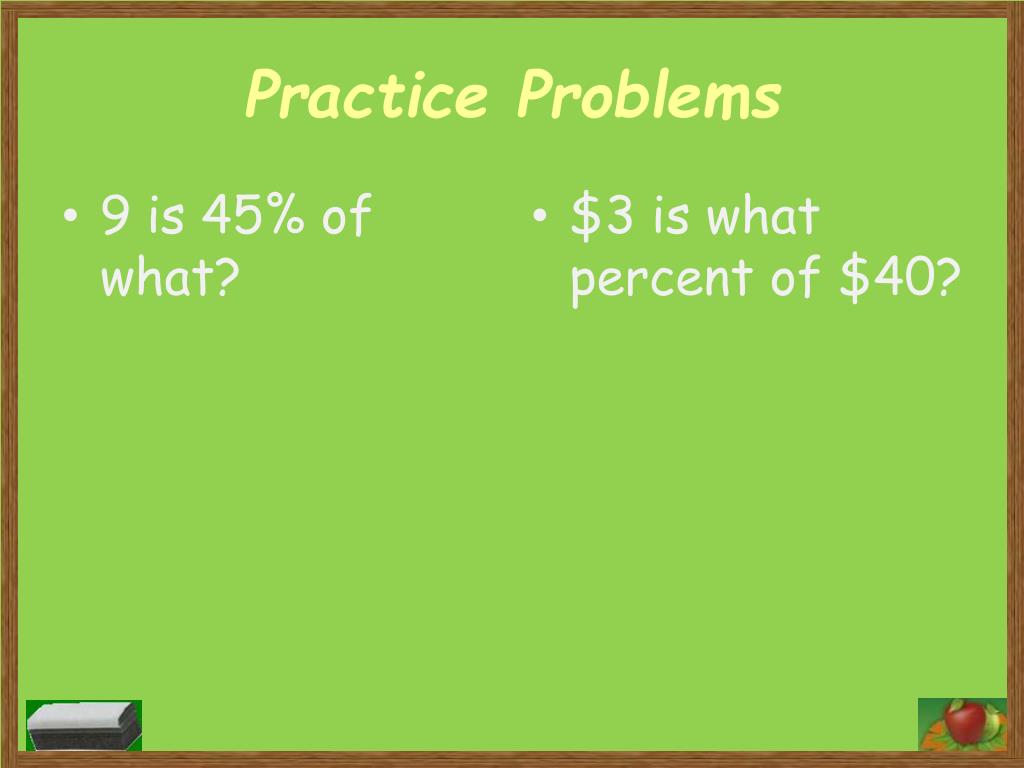 Practice Problems

• 9 is 45% of what?

• \$3 is what percent of \$40?